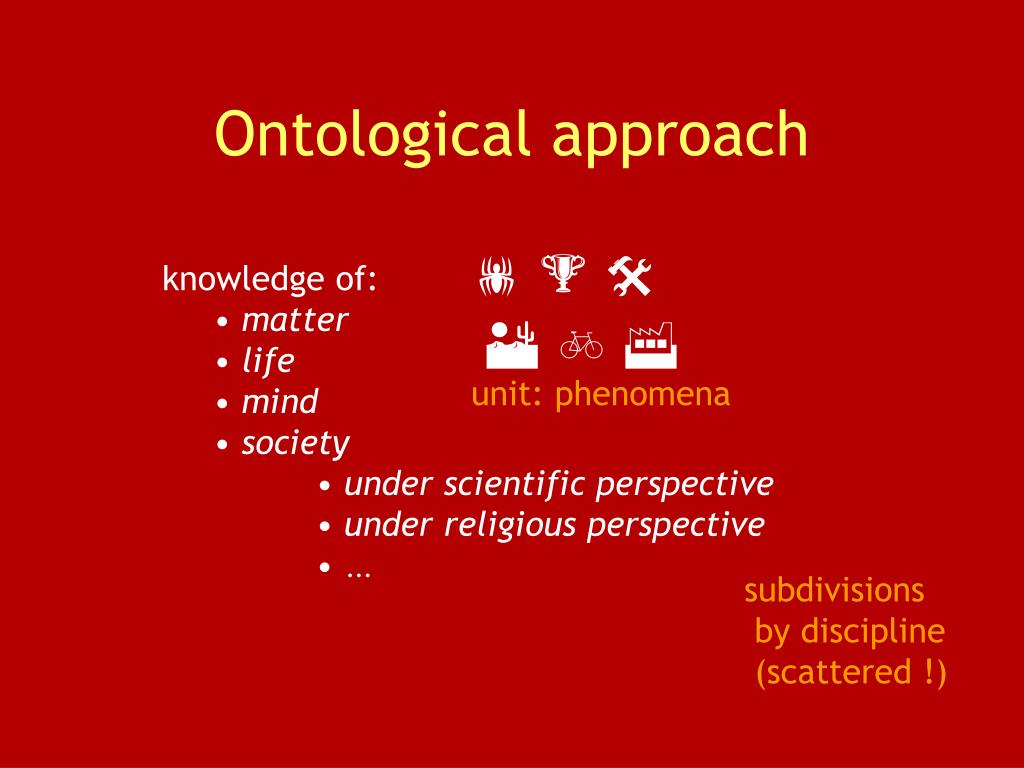 Ontological approach

knowledge of:
• matter
• life
• mind
• society
• under scientific perspective
• under religious perspective
• …

unit: phenomena

subdivisions by discipline (scattered !)